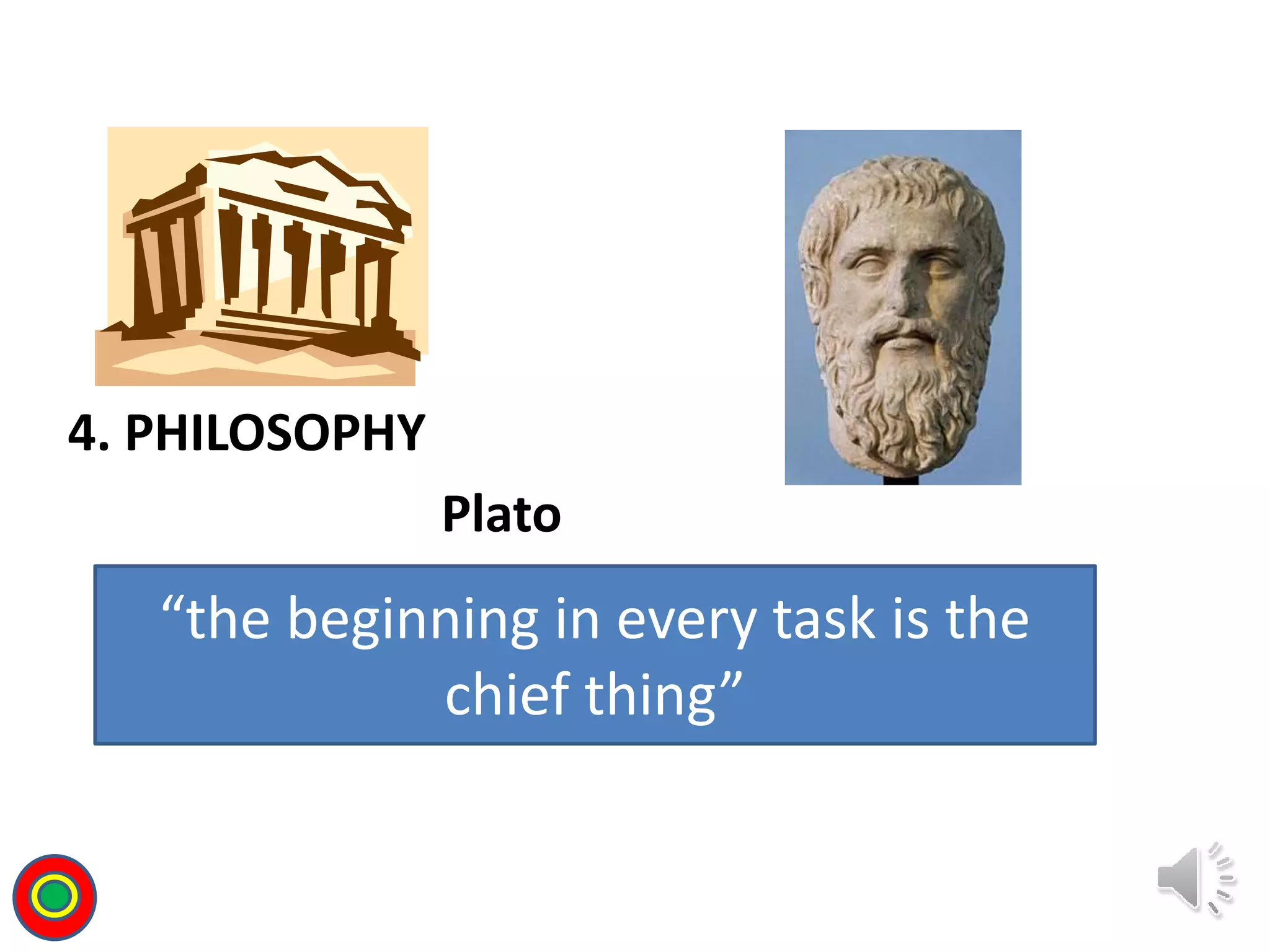 4. PHILOSOPHY

Plato

“the beginning in every task is the chief thing”